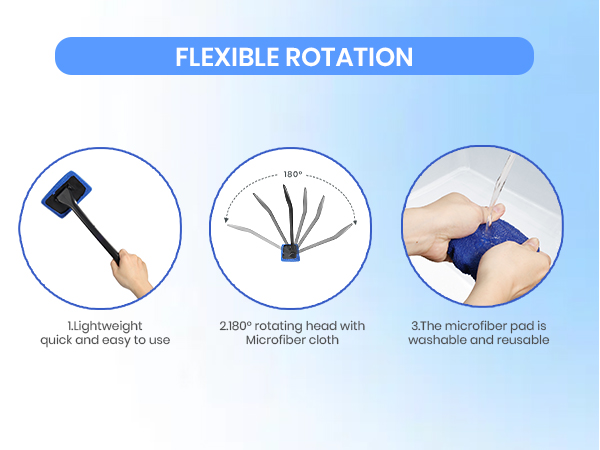 FLEXIBLE ROTATION

180°

1.Lightweight quick and easy to use

2.180° rotating head with Microfiber cloth

3.The microfiber pad is washable and reusable